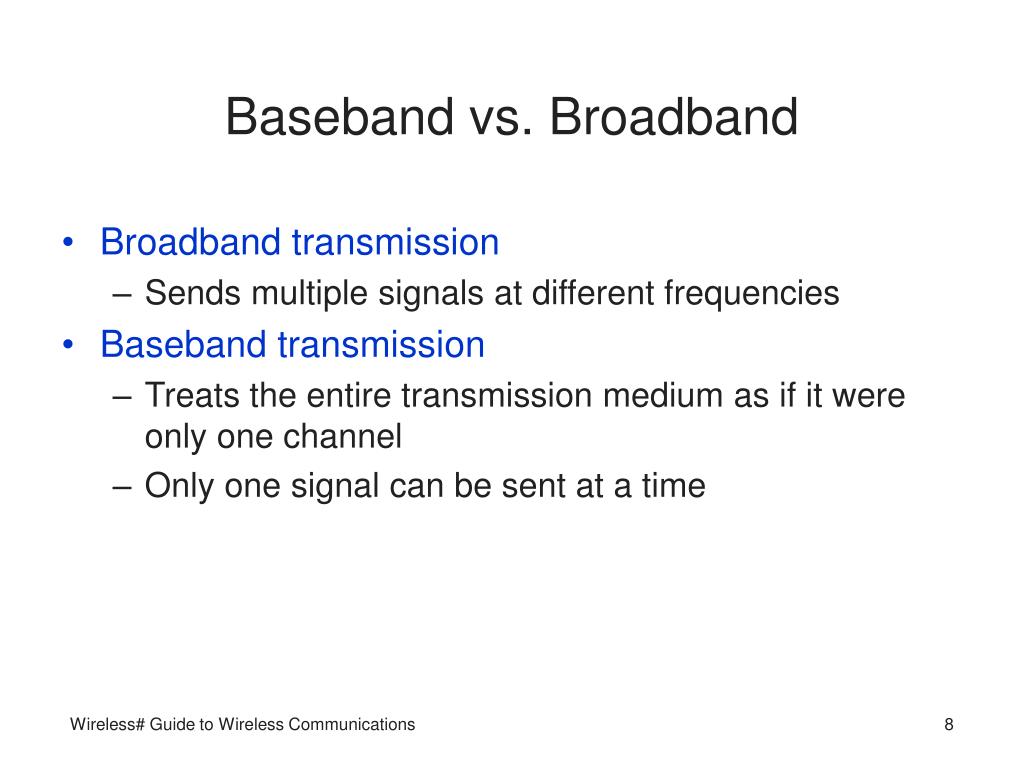 Baseband vs. Broadband

• Broadband transmission
– Sends multiple signals at different frequencies
• Baseband transmission
– Treats the entire transmission medium as if it were only one channel
– Only one signal can be sent at a time

Wireless# Guide to Wireless Communications

8